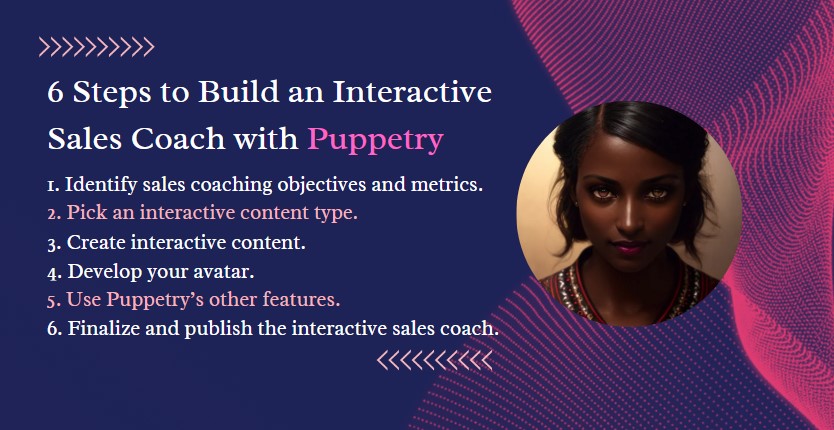 >>>>>>>>>>

6 Steps to Build an Interactive Sales Coach with Puppetry

1. Identify sales coaching objectives and metrics.
2. Pick an interactive content type.
3. Create interactive content.
4. Develop your avatar.
5. Use Puppetry's other features.
6. Finalize and publish the interactive sales coach.

<<<<<<<<<<